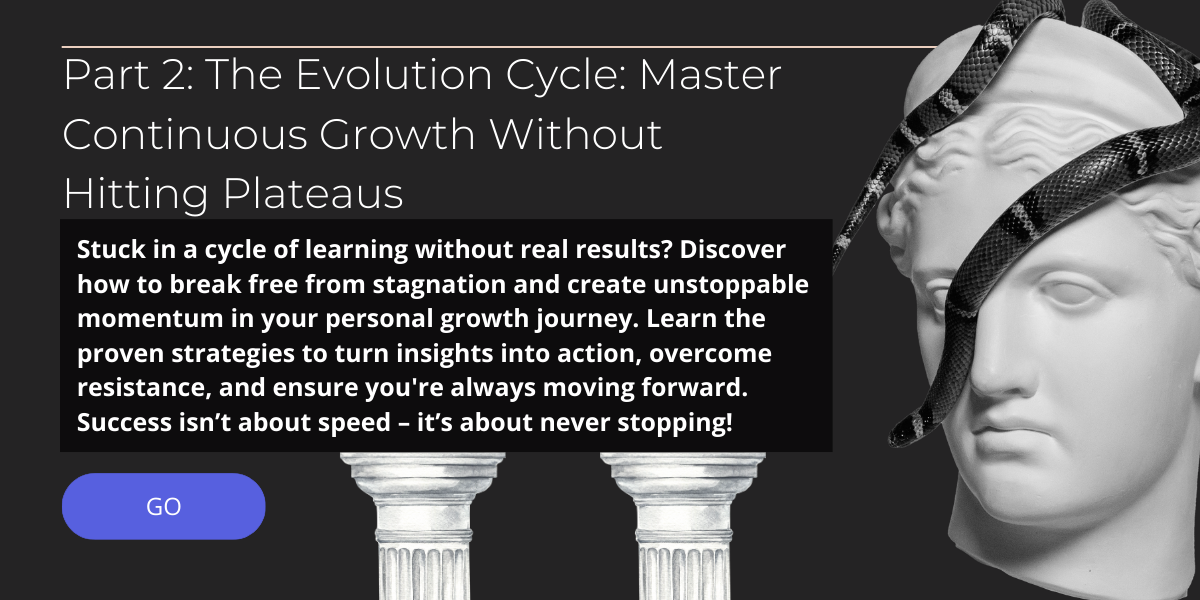 Part 2: The Evolution Cycle: Master Continuous Growth Without Hitting Plateaus

Stuck in a cycle of learning without real results? Discover how to break free from stagnation and create unstoppable momentum in your personal growth journey. Learn the proven strategies to turn insights into action, overcome resistance, and ensure you're always moving forward. Success isn’t about speed – it’s about never stopping!

GO